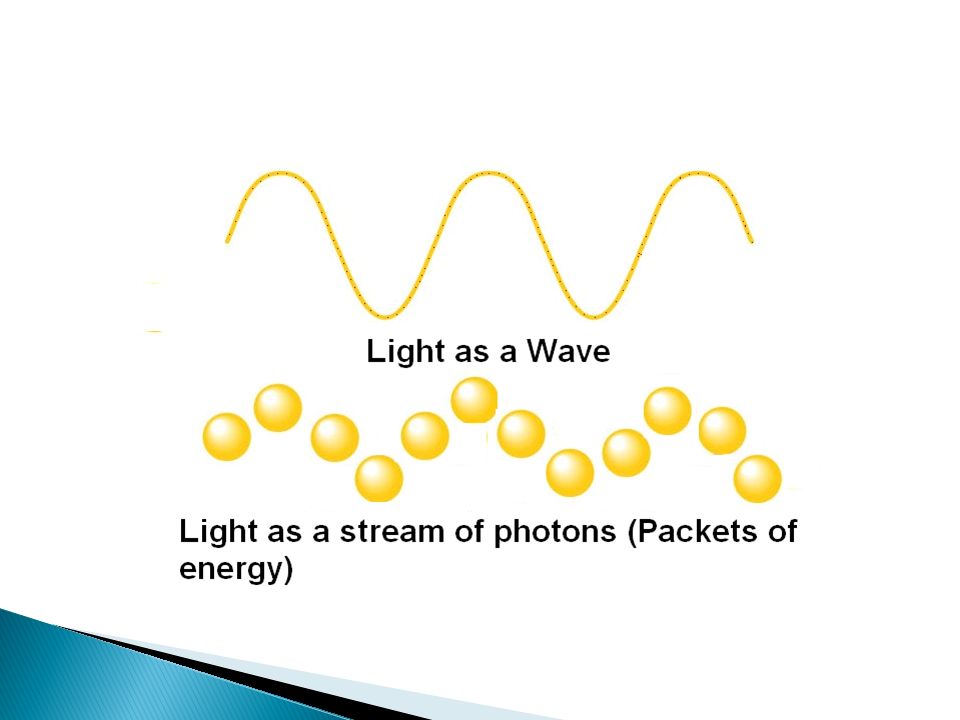 Light as a Wave

Light as a stream of photons (Packets of energy)